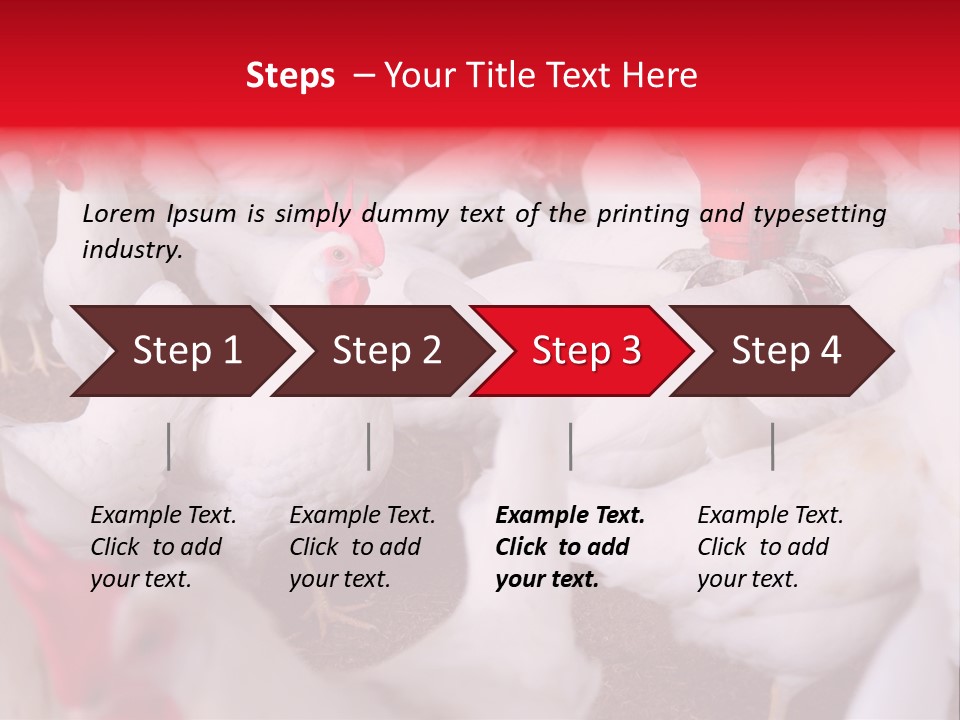 Steps – Your Title Text Here

Lorem Ipsum is simply dummy text of the printing and typesetting industry.

Step 1

Step 2

Step 3

Step 4

Example Text. Click to add your text.

Example Text. Click to add your text.

Example Text. Click to add your text.

Example Text. Click to add your text.